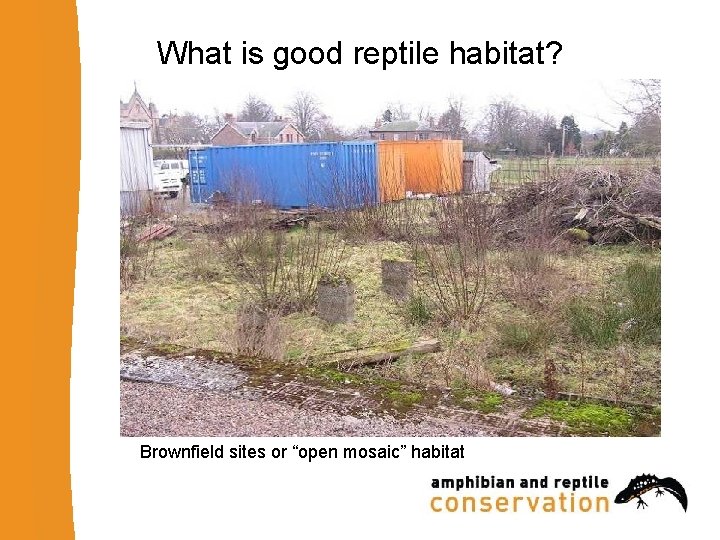 What is good reptile habitat?

Brownfield sites or “open mosaic” habitat

amphibian and reptile conservation